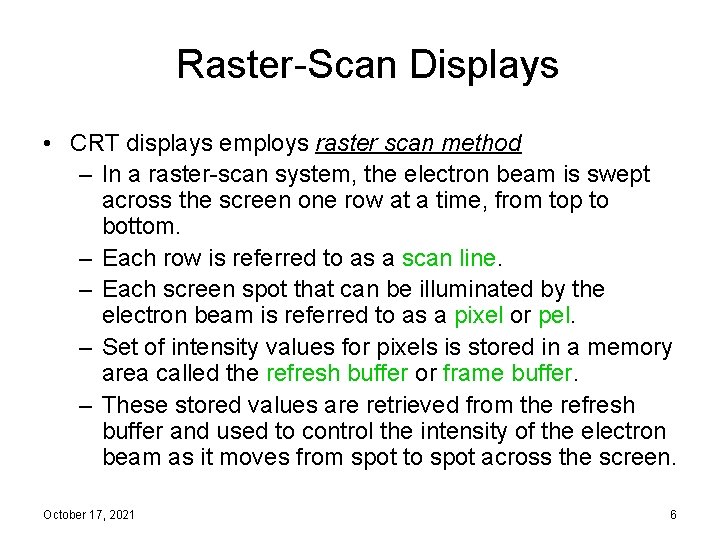 Raster-Scan Displays

• CRT displays employs raster scan method
– In a raster-scan system, the electron beam is swept across the screen one row at a time, from top to bottom.
– Each row is referred to as a scan line.
– Each screen spot that can be illuminated by the electron beam is referred to as a pixel or pel.
– Set of intensity values for pixels is stored in a memory area called the refresh buffer or frame buffer.
– These stored values are retrieved from the refresh buffer and used to control the intensity of the electron beam as it moves from spot to spot across the screen.

October 17, 2021

6